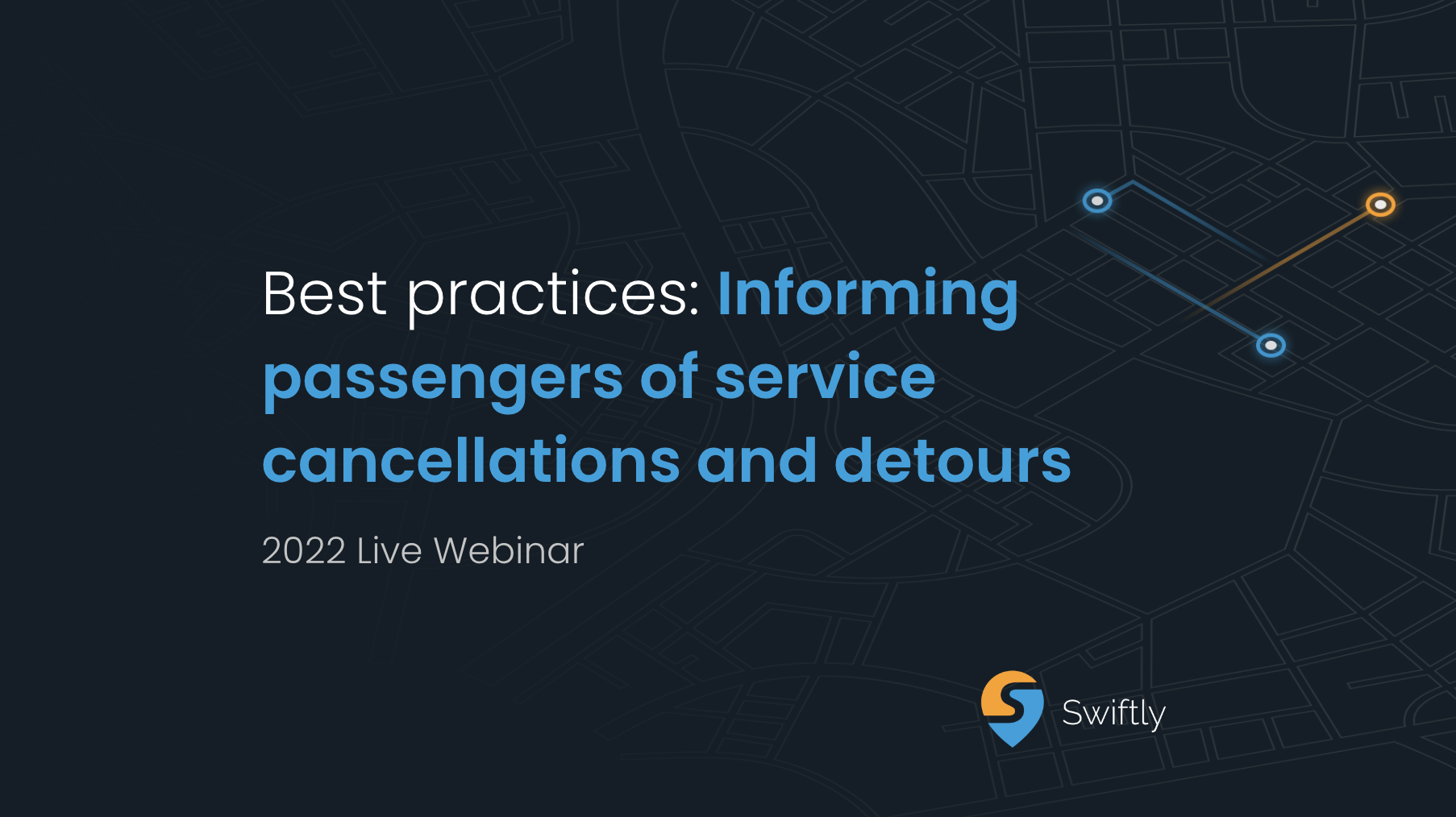 Best practices: Informing passengers of service cancellations and detours

2022 Live Webinar

Swiftly